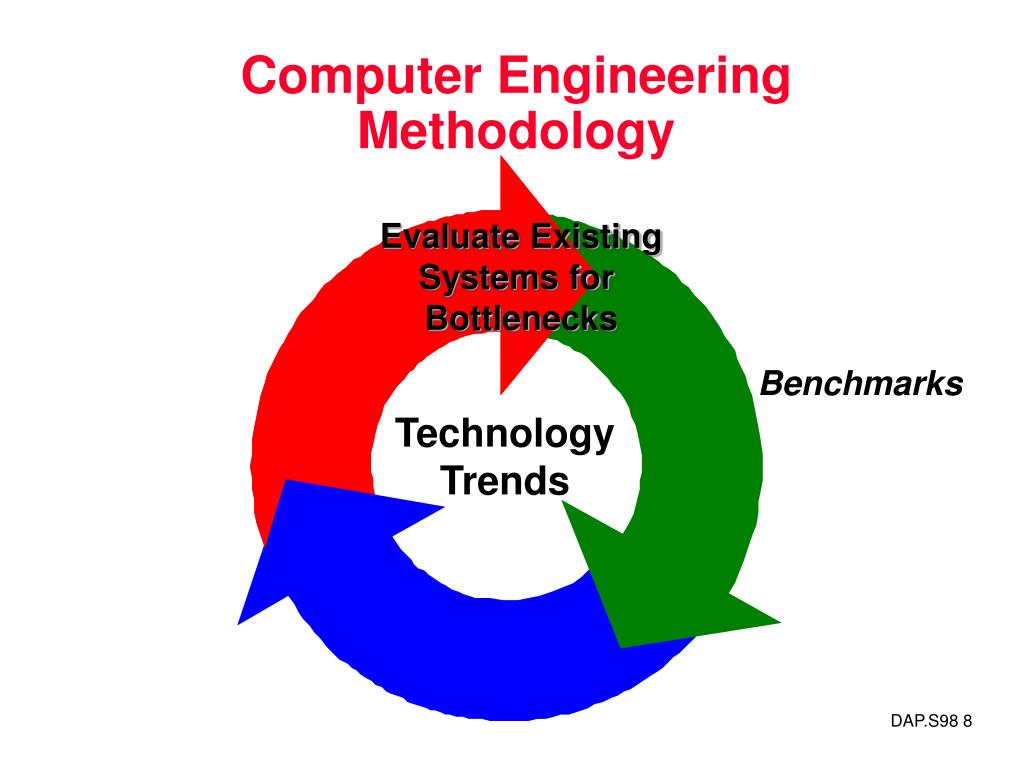 Computer Engineering Methodology

Evaluate Existing Systems for Bottlenecks

Benchmarks

Technology Trends

DAP.S98 8